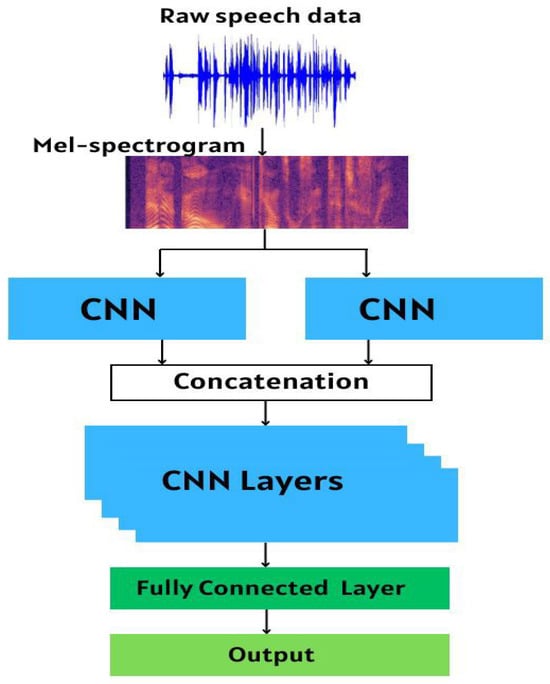 Raw speech data

Mel-spectrogram

CNN

CNN

Concatenation

CNN Layers

Fully Connected Layer

Output